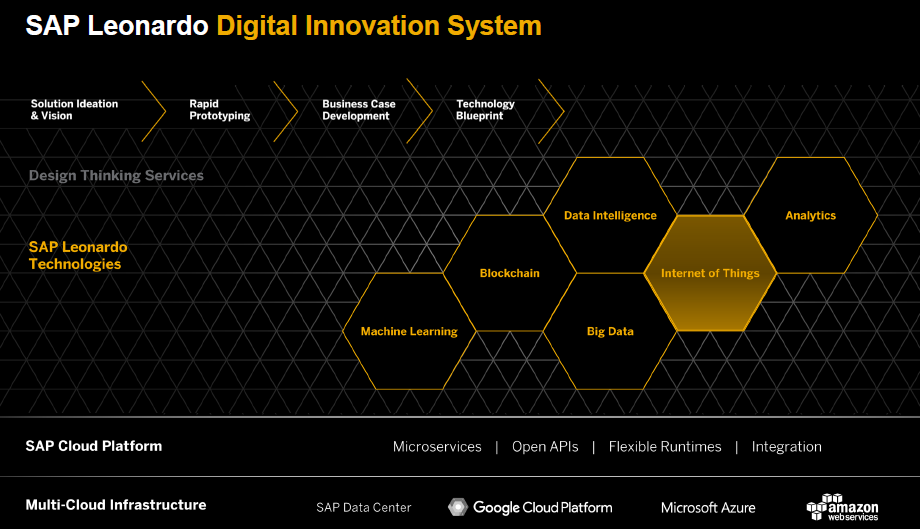 SAP Leonardo Digital Innovation System

Solution Ideation & Vision

Rapid Prototyping

Business Case Development

Technology Blueprint

Design Thinking Services

SAP Leonardo Technologies

Data Intelligence

Analytics

Blockchain

Internet of Things

Machine Learning

Big Data

SAP Cloud Platform

Microservices | Open APIs | Flexible Runtimes | Integration

Multi-Cloud Infrastructure

SAP Data Center

Google Cloud Platform

Microsoft Azure

amazon web services